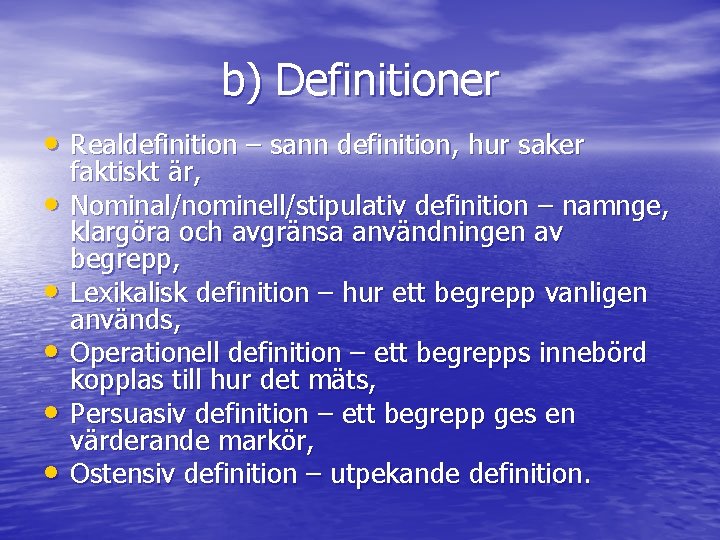 b) Definitioner

• Realdefinition – sann definition, hur saker faktiskt är,
• Nominal/nominell/stipulativ definition – namnge, klargöra och avgränsa användningen av begrepp,
• Lexikalisk definition – hur ett begrepp vanligen används,
• Operationell definition – ett begrepps innebörd kopplas till hur det mäts,
• Persuasiv definition – ett begrepp ges en värderande markör,
• Ostensiv definition – utpekande definition.